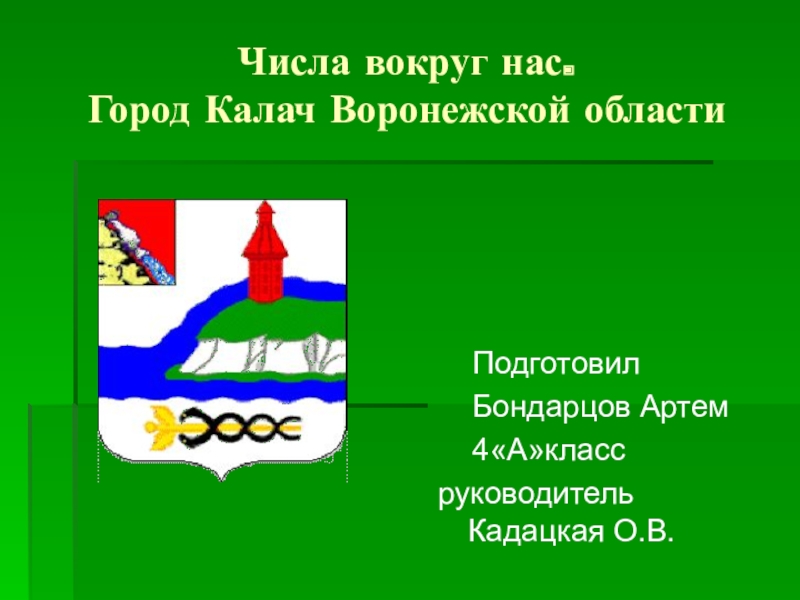 Числа вокруг нас.
Город Калач Воронежской области

Подготовил
Бондарцов Артем
4«А»класс
руководитель
Кадацкая О.В.